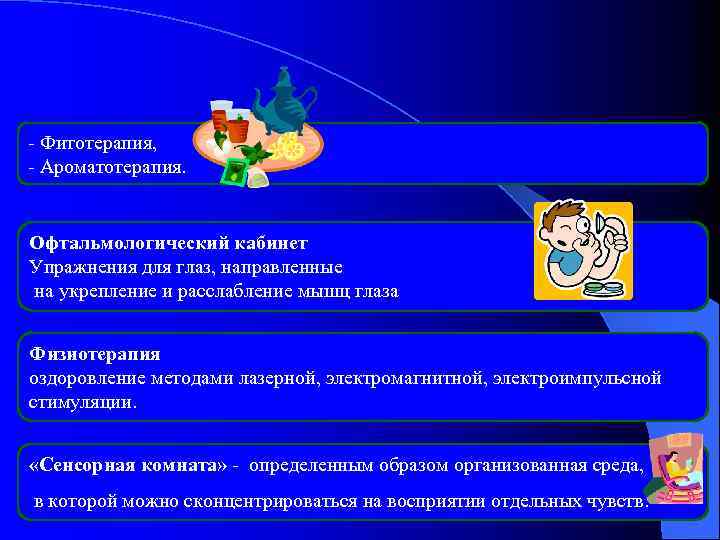 - Фитотерапия,
- Ароматотерапия.

Офтальмологический кабинет
Упражнения для глаз, направленные на укрепление и расслабление мышц глаза

Физиотерапия
оздоровление методами лазерной, электромагнитной, электроимпульсной стимуляции.

«Сенсорная комната» - определенным образом организованная среда, в которой можно сконцентрироваться на восприятии отдельных чувств.